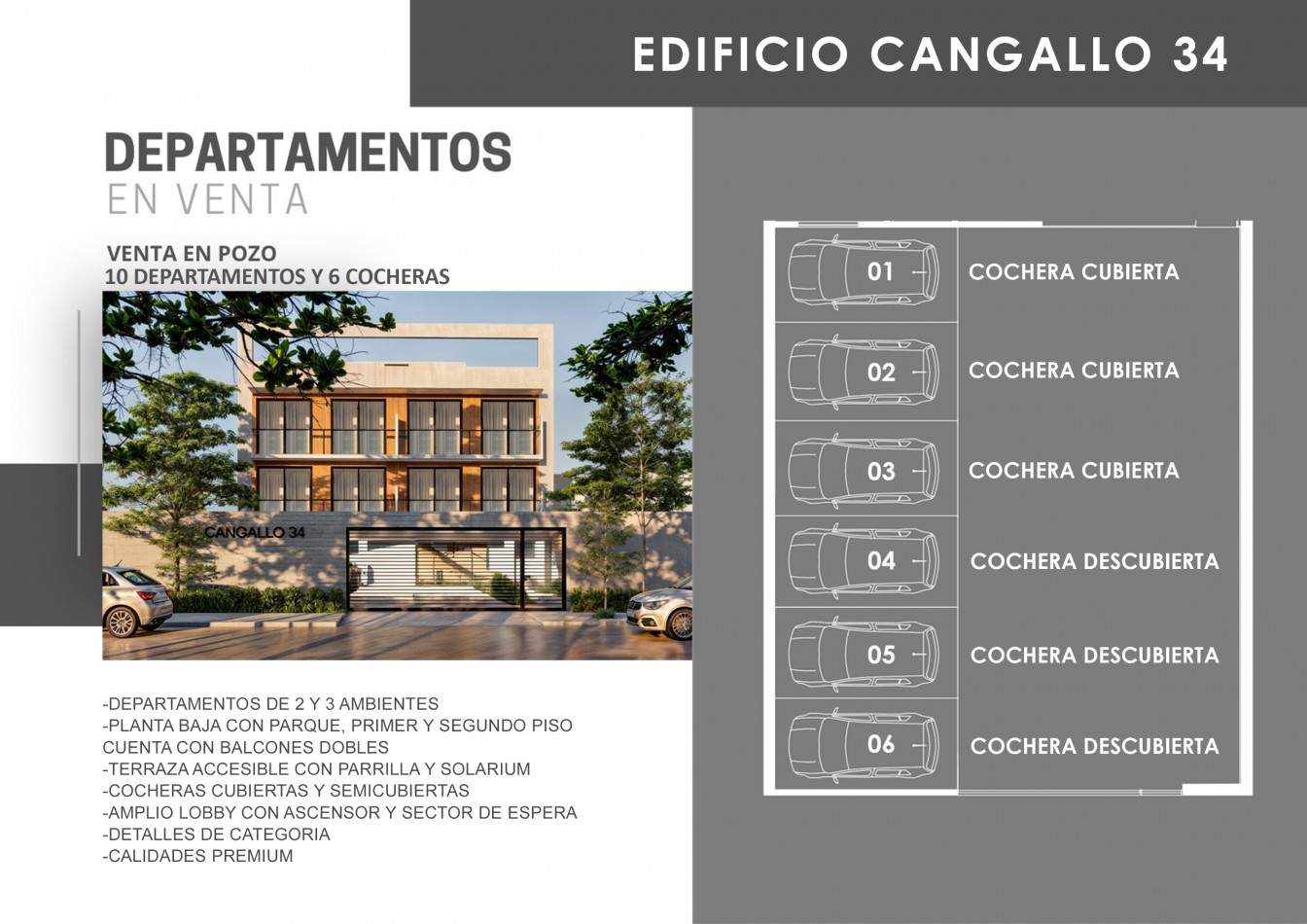 EDIFICIO CANGALLO 34

DEPARTAMENTOS
EN VENTA

VENTA EN POZO
10 DEPARTAMENTOS Y 6 COCHERAS

CANGALLO 34

-DEPARTAMENTOS DE 2 Y 3 AMBIENTES
-PLANTA BAJA CON PARQUE, PRIMER Y SEGUNDO PISO CUENTA CON BALCONES DOBLES
-TERRAZA ACCESIBLE CON PARRILLA Y SOLARIUM
-COCHERAS CUBIERTAS Y SEMICUBIERTAS
-AMPLIO LOBBY CON ASCENSOR Y SECTOR DE ESPERA
-DETALLES DE CATEGORIA
-CALIDADES PREMIUM

01 COCHERA CUBIERTA
02 COCHERA CUBIERTA
03 COCHERA CUBIERTA
04 COCHERA DESCUBIERTA
05 COCHERA DESCUBIERTA
06 COCHERA DESCUBIERTA